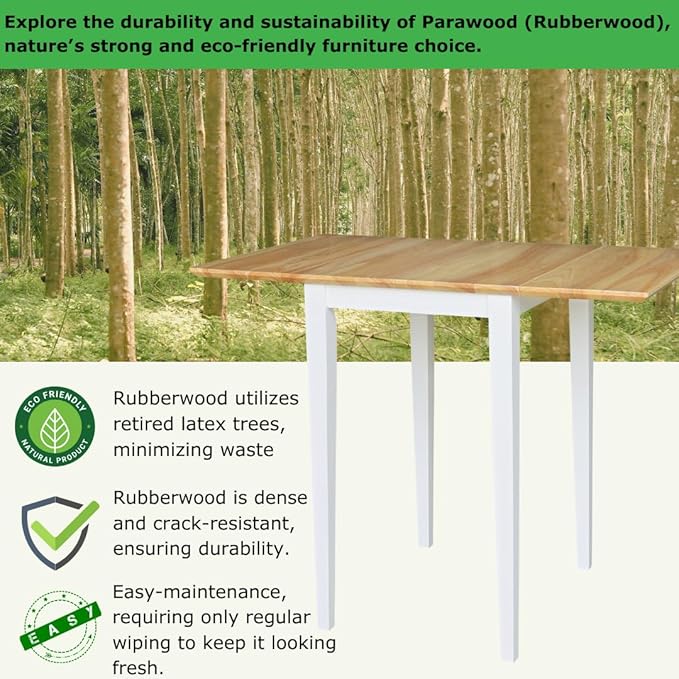 Explore the durability and sustainability of Parawood (Rubberwood), nature's strong and eco-friendly furniture choice.

ECO FRIENDLY
NATURAL PRODUCT

Rubberwood utilizes retired latex trees, minimizing waste

Rubberwood is dense and crack-resistant, ensuring durability.

EASY

Easy-maintenance, requiring only regular wiping to keep it looking fresh.